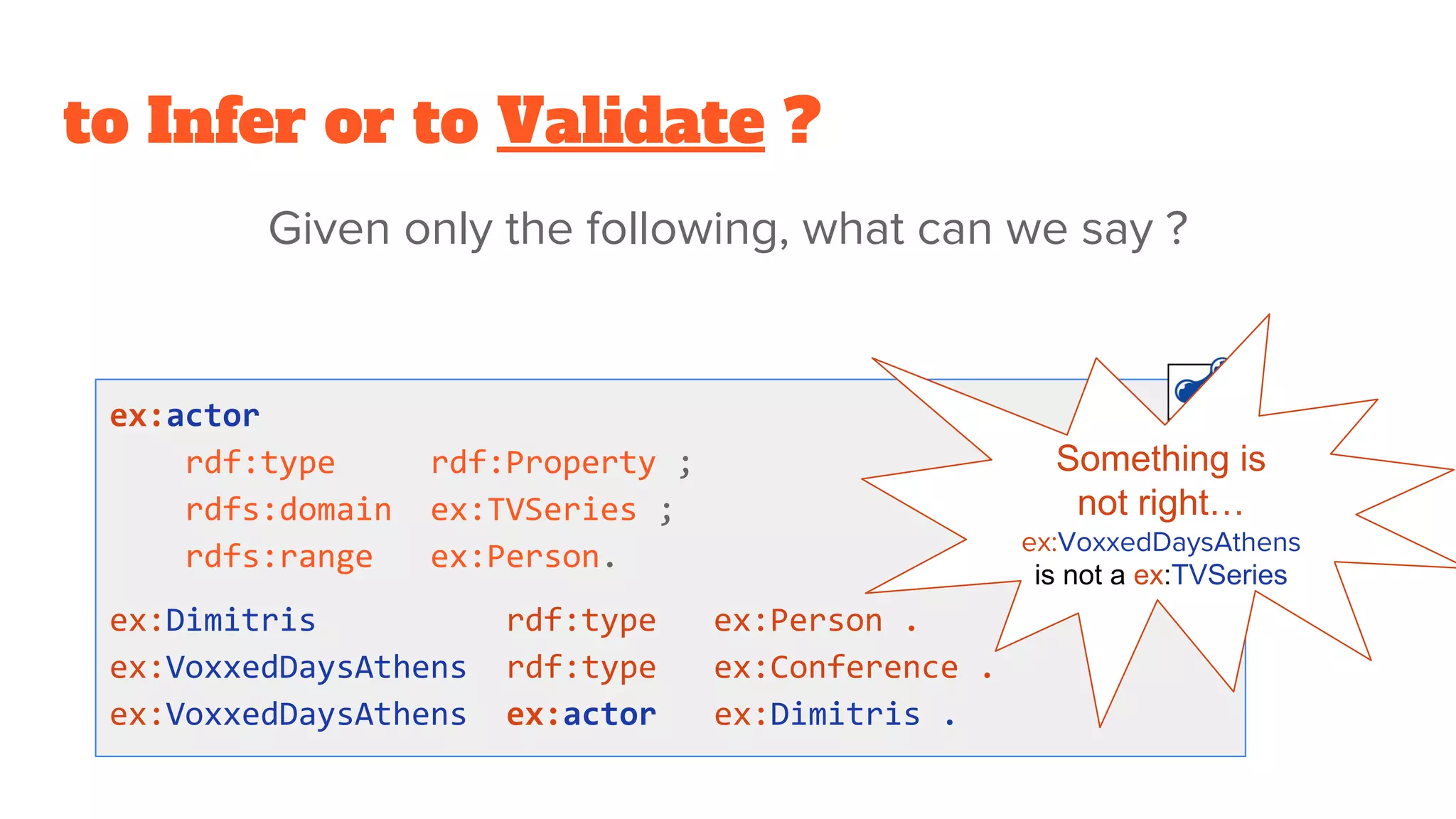 to Infer or to Validate ?

Given only the following, what can we say ?

ex:actor
rdf:type rdf:Property ;
rdfs:domain ex:TVSeries ;
rdfs:range ex:Person.

ex:Dimitris rdf:type ex:Person .
ex:VoxxedDaysAthens rdf:type ex:Conference .
ex:VoxxedDaysAthens ex:actor ex:Dimitris .

Something is not right…
ex:VoxxedDaysAthens
is not a ex:TVSeries